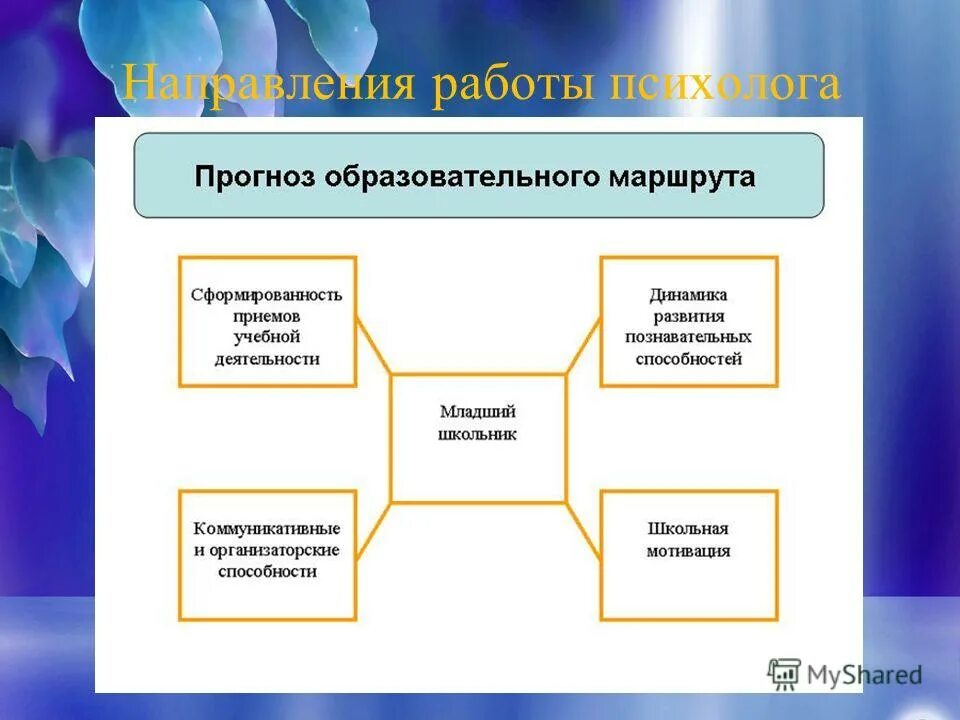 Направления работы психолога

Прогноз образовательного маршрута

Сформированность приемов учебной деятельности

Динамика развития познавательных способностей

Младший школьник

Коммуникативные и организаторские способности

Школьная мотивация

MyShared